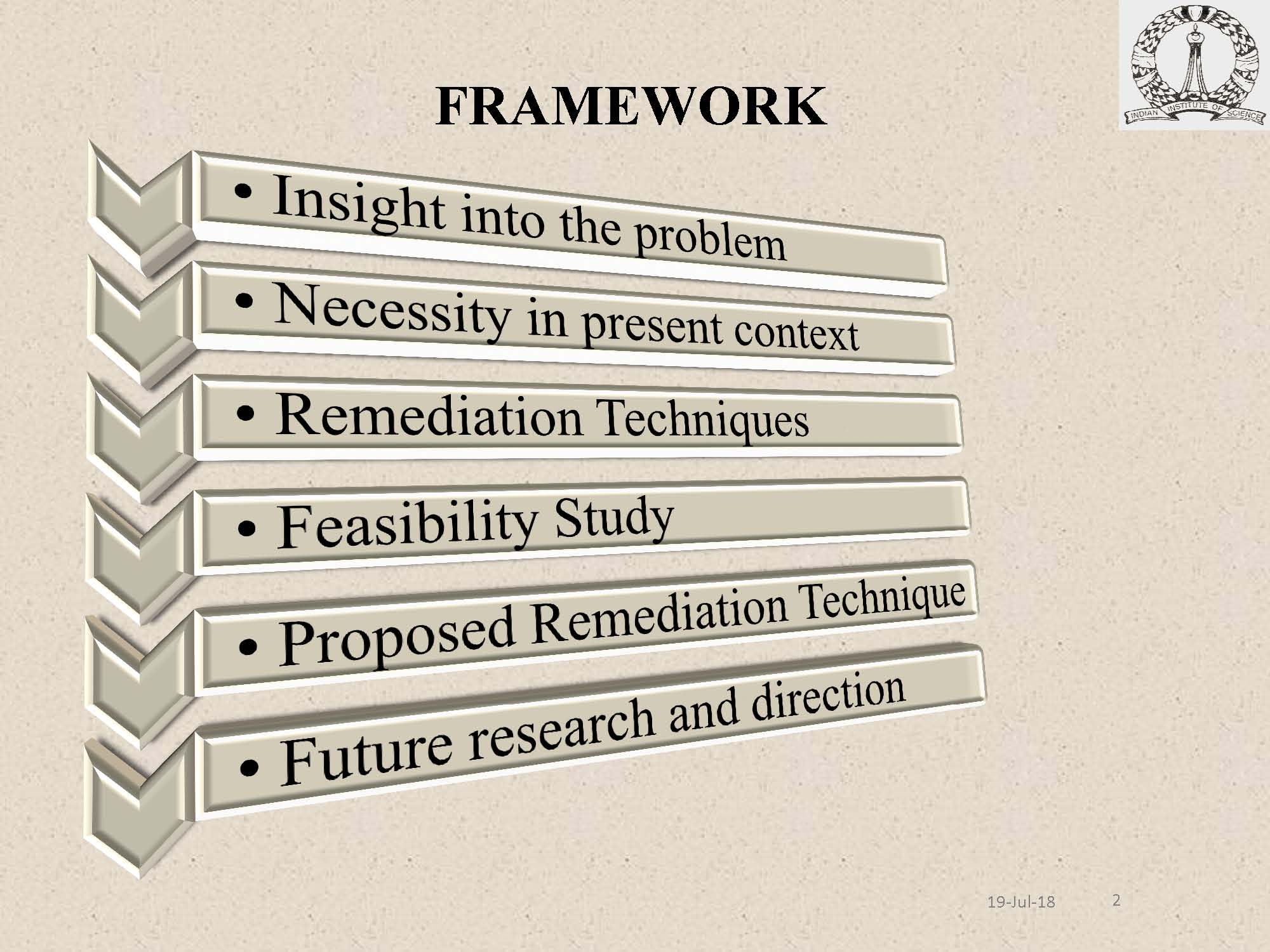 INDIAN INSTITUTE OF SCIENCE

FRAMEWORK

• Insight into the problem

• Necessity in present context

• Remediation Techniques

• Feasibility Study

• Proposed Remediation Technique

• Future research and direction

19-Jul-18

2